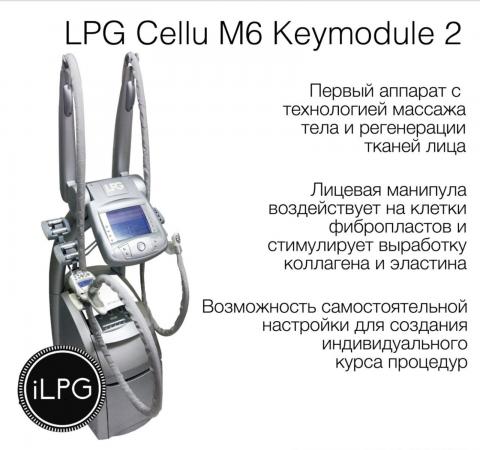 LPG Cellu M6 Keymodule 2

Первый аппарат с технологией массажа тела и регенерации тканей лица

Лицевая манипула воздействует на клетки фибропластов и стимулирует выработку коллагена и эластина

Возможность самостоятельной настройки для создания индивидуального курса процедур

LPG

iLPG